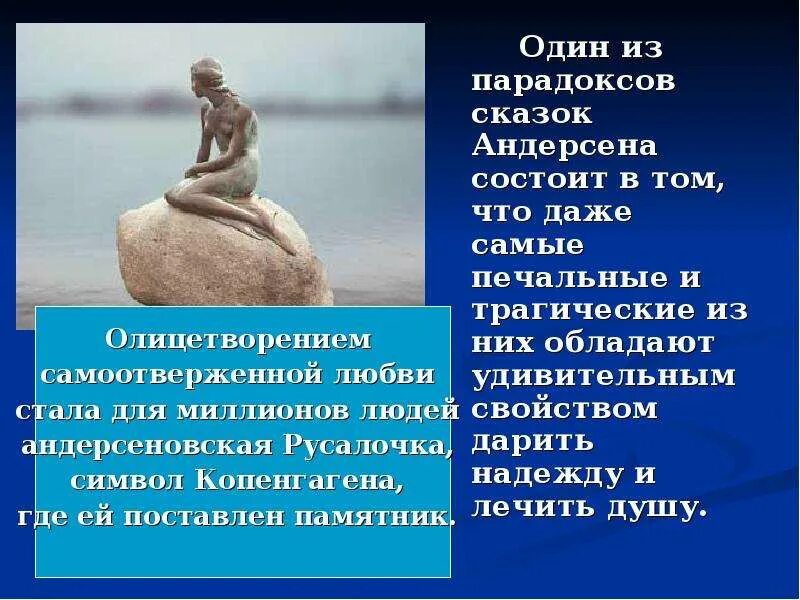 Один из парадоксов сказок Андерсена состоит в том, что даже самые печальные и трагические из них обладают удивительным свойством дарить надежду и лечить душу.

Олицетворением самоотверженной любви стала для миллионов людей андерсеновская Русалочка, символ Копенгагена, где ей поставлен памятник.